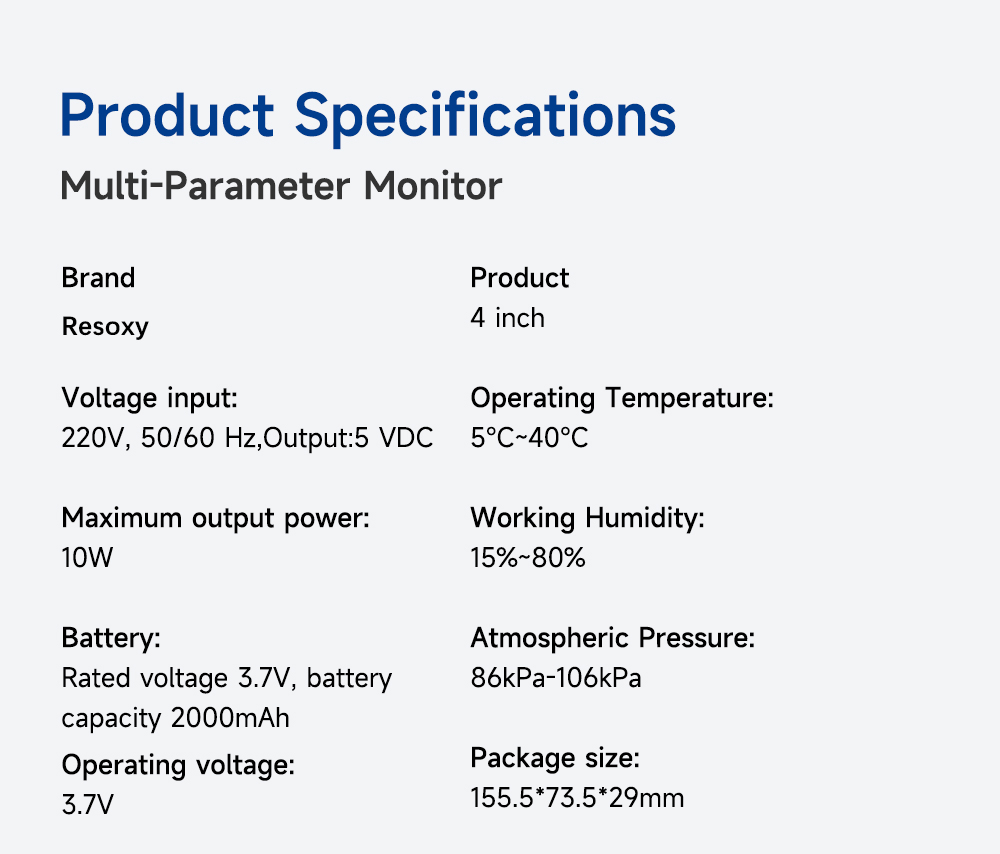 Product Specifications

Multi-Parameter Monitor

Brand
Resoxy

Voltage input:
220V, 50/60 Hz,Output:5 VDC

Maximum output power:
10W

Battery:
Rated voltage 3.7V, battery capacity 2000mAh

Operating voltage:
3.7V

Product
4 inch

Operating Temperature:
5°C~40°C

Working Humidity:
15%~80%

Atmospheric Pressure:
86kPa-106kPa

Package size:
155.5*73.5*29mm